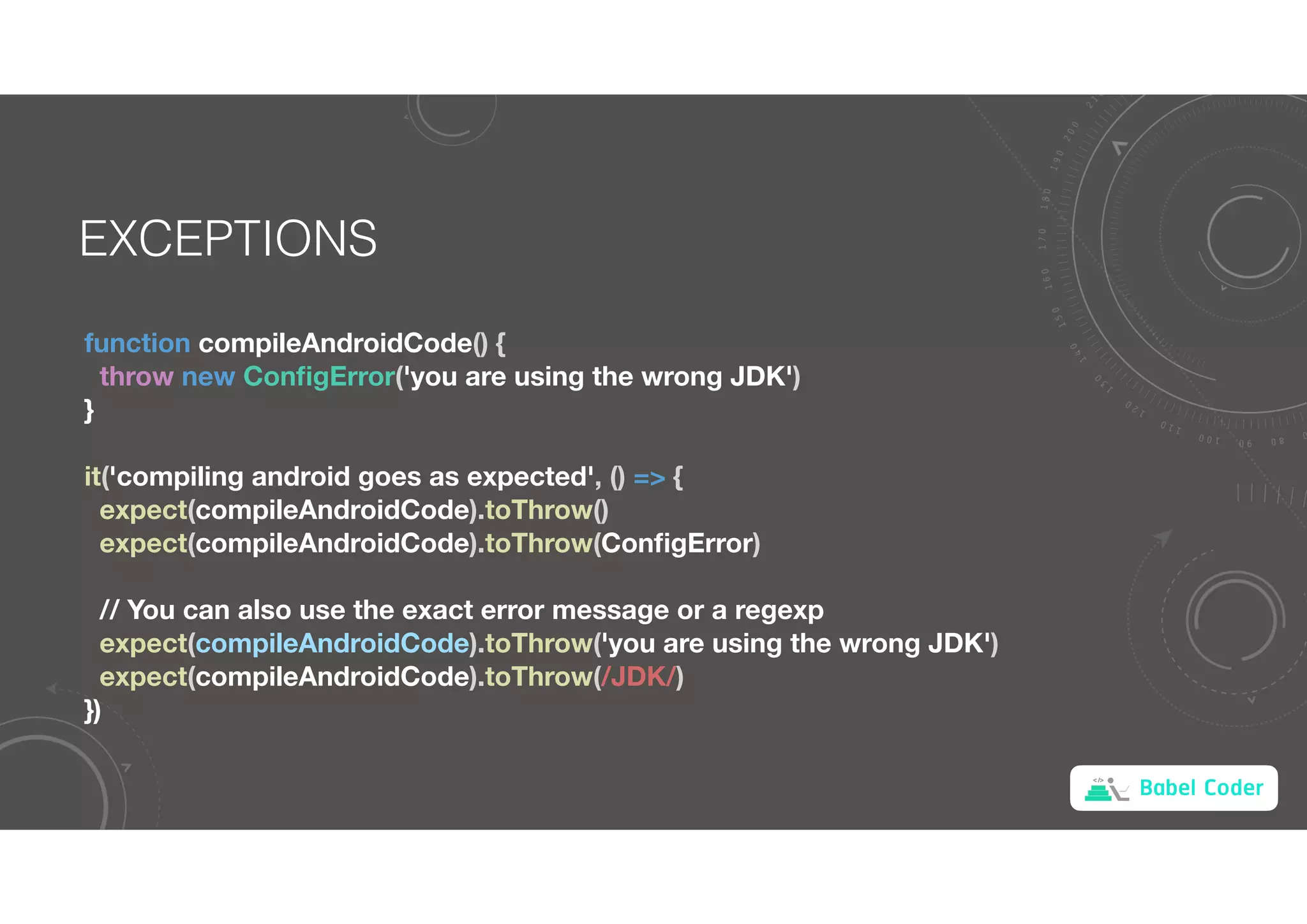 EXCEPTIONS

function compileAndroidCode() {
  throw new ConfigError('you are using the wrong JDK')
}

it('compiling android goes as expected', () => {
  expect(compileAndroidCode).toThrow()
  expect(compileAndroidCode).toThrow(ConfigError)

  // You can also use the exact error message or a regexp
  expect(compileAndroidCode).toThrow('you are using the wrong JDK')
  expect(compileAndroidCode).toThrow(/JDK/)
})

Babel Coder